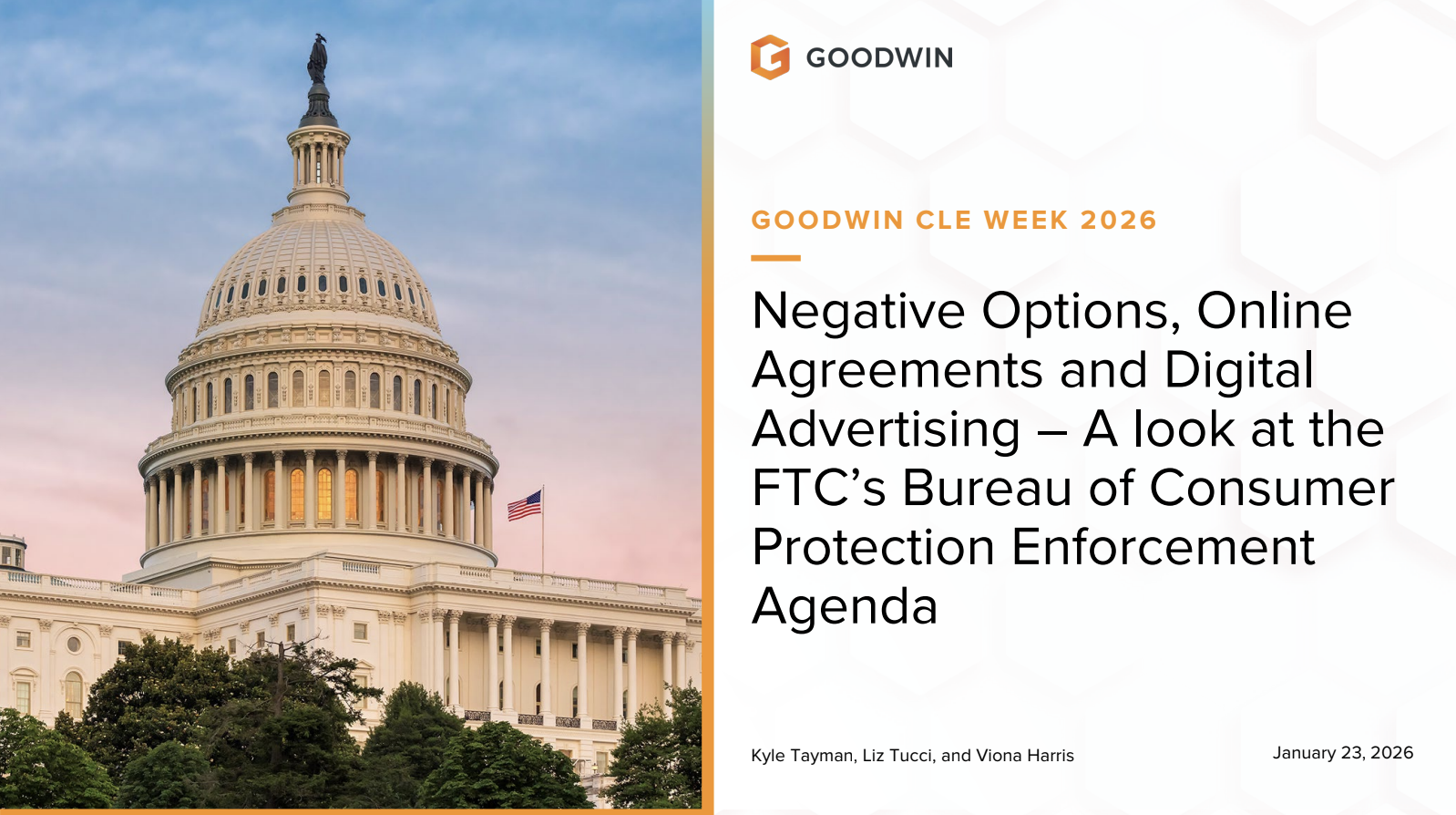 GOODWIN

GOODWIN CLE WEEK 2026

Negative Options, Online Agreements and Digital Advertising – A look at the FTC's Bureau of Consumer Protection Enforcement Agenda

Kyle Tayman, Liz Tucci, and Viona Harris

January 23, 2026